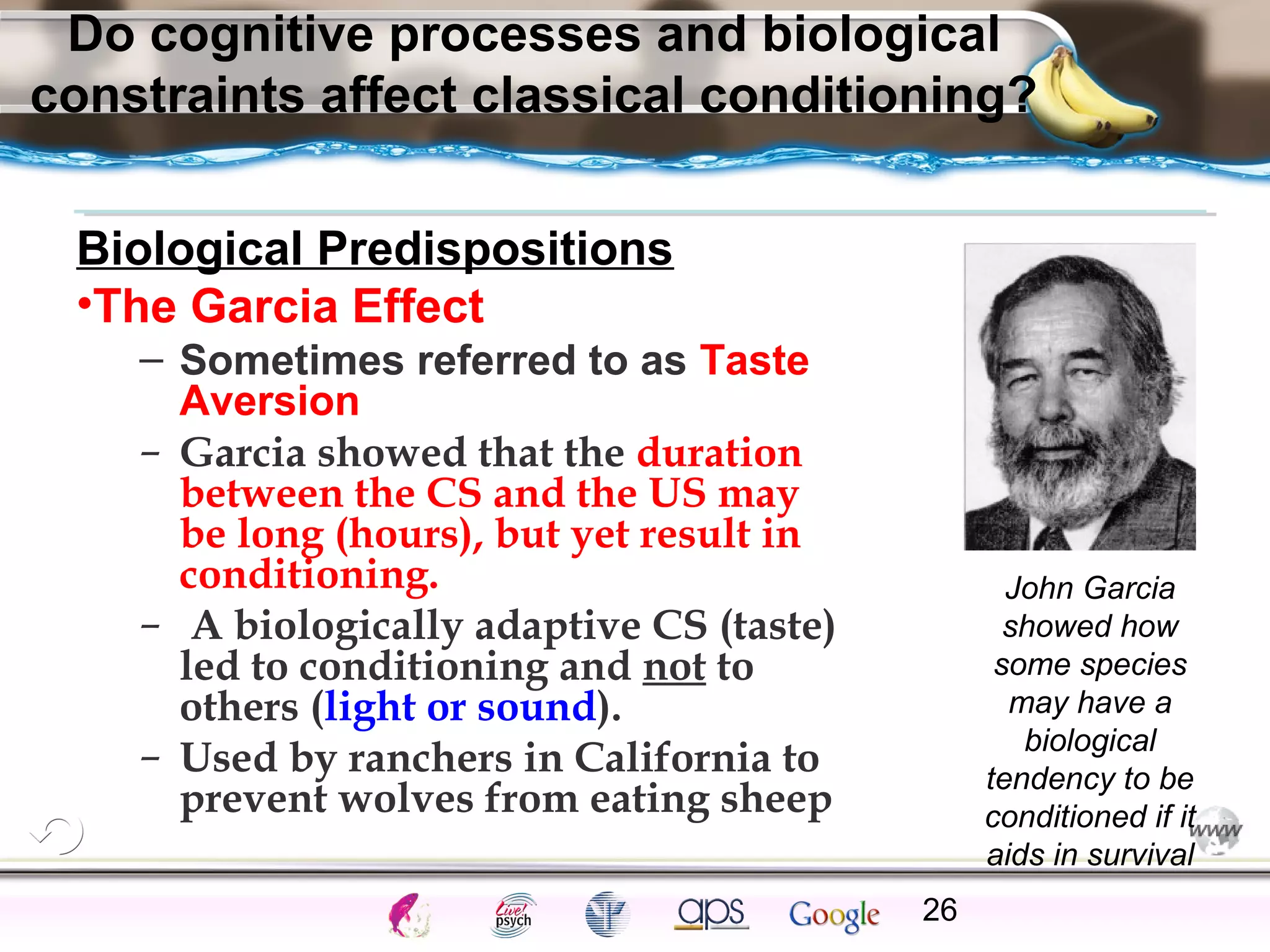 Do cognitive processes and biological constraints affect classical conditioning?

Biological Predispositions

•The Garcia Effect

– Sometimes referred to as Taste Aversion

– Garcia showed that the duration between the CS and the US may be long (hours), but yet result in conditioning.

– A biologically adaptive CS (taste) led to conditioning and not to others (light or sound).

– Used by ranchers in California to prevent wolves from eating sheep

John Garcia showed how some species may have a biological tendency to be conditioned if it aids in survival

www

Live! psych

aps

Google

26